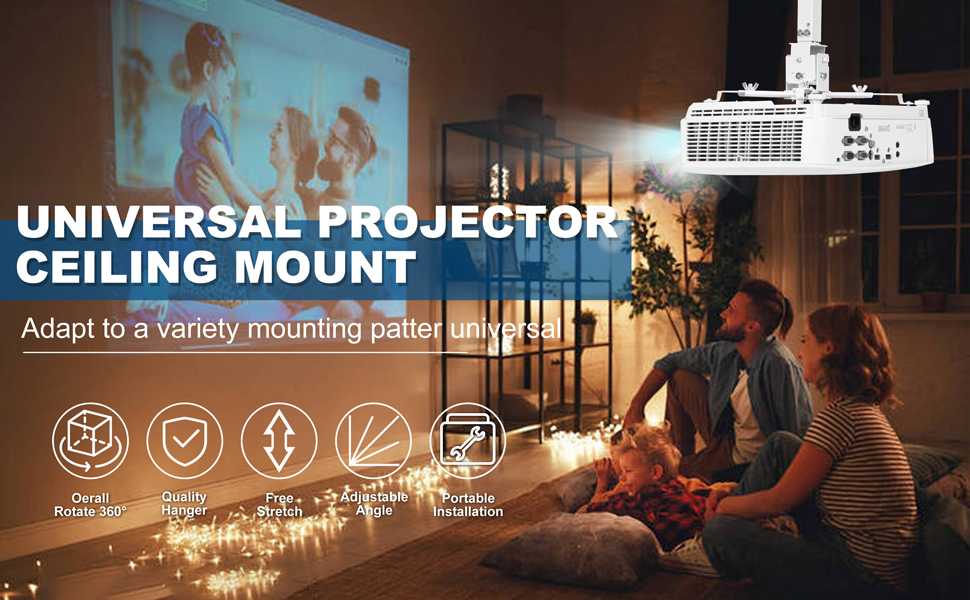 UNIVERSAL PROJECTOR CEILING MOUNT

Adapt to a variety mounting patter universal

Oerall Rotate 360°

Quality Hanger

Free Stretch

Adjustable Angle

Portable Installation